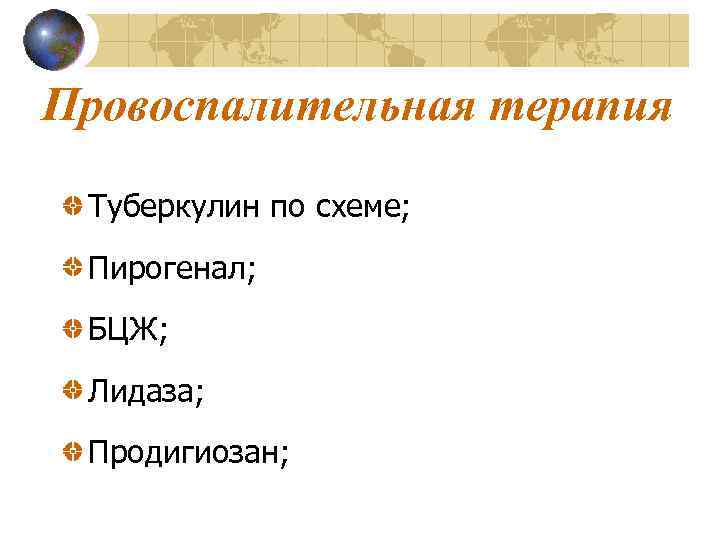 Провоспалительная терапия

Туберкулин по схеме;

Пирогенал;

БЦЖ;

Лидаза;

Продигиозан;